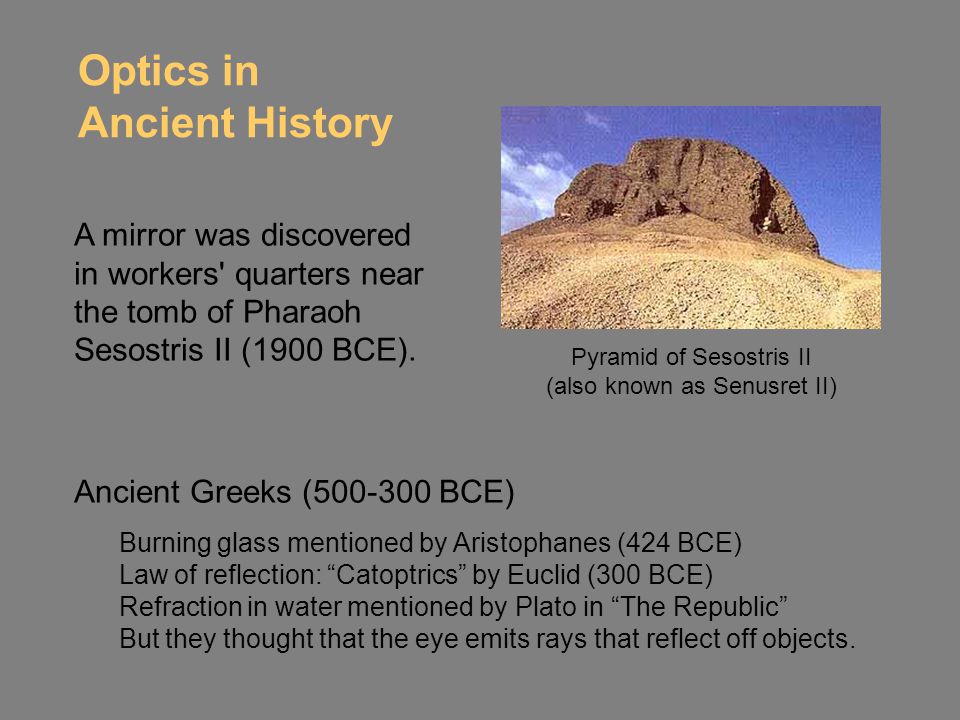 Optics in
Ancient History

A mirror was discovered in workers' quarters near the tomb of Pharaoh Sesostris II (1900 BCE).

Pyramid of Sesostris II
(also known as Senusret II)

Ancient Greeks (500-300 BCE)

Burning glass mentioned by Aristophanes (424 BCE)
Law of reflection: “Catoptrics” by Euclid (300 BCE)
Refraction in water mentioned by Plato in “The Republic”
But they thought that the eye emits rays that reflect off objects.